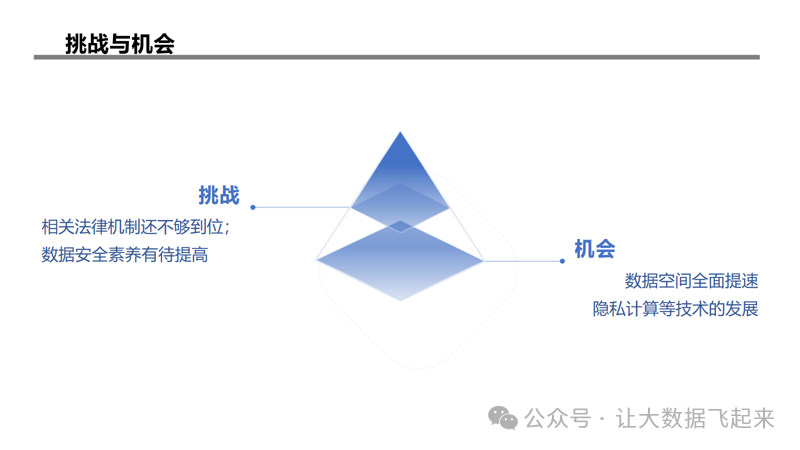 挑战与机会

挑战

相关法律机制还不够到位；
数据安全素养有待提高

机会

数据空间全面提速
隐私计算等技术的发展

公众号 · 让大数据飞起来